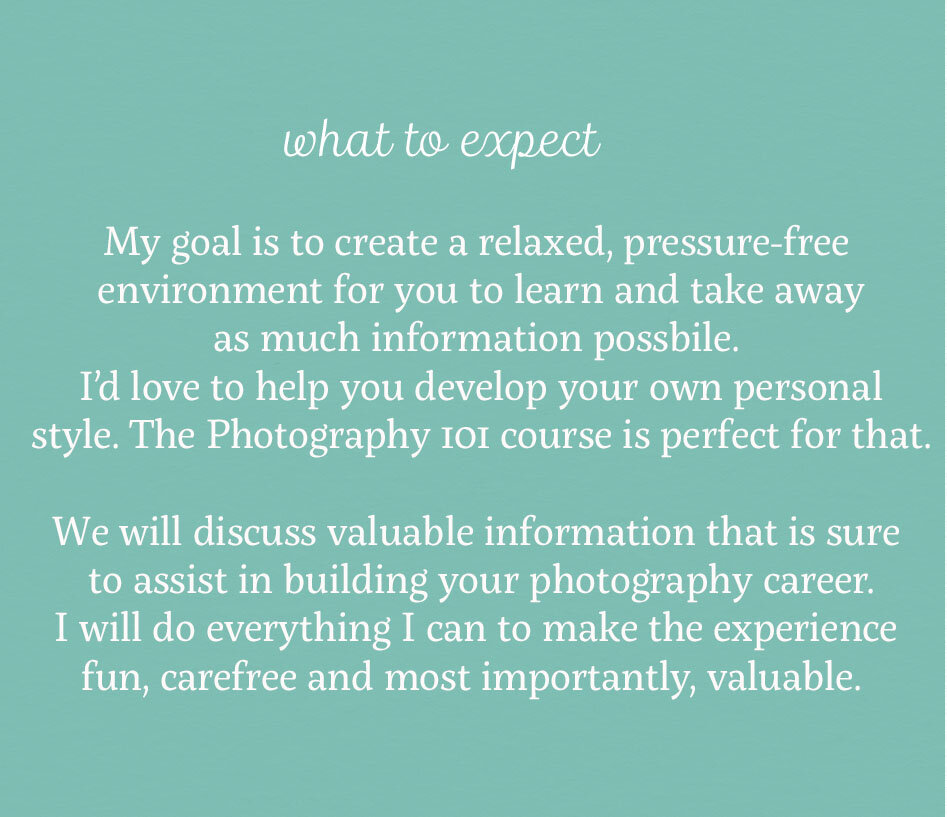 what to expect

My goal is to create a relaxed, pressure-free environment for you to learn and take away as much information possbile.
I'd love to help you develop your own personal style. The Photography 101 course is perfect for that.

We will discuss valuable information that is sure to assist in building your photography career.
I will do everything I can to make the experience fun, carefree and most importantly, valuable.